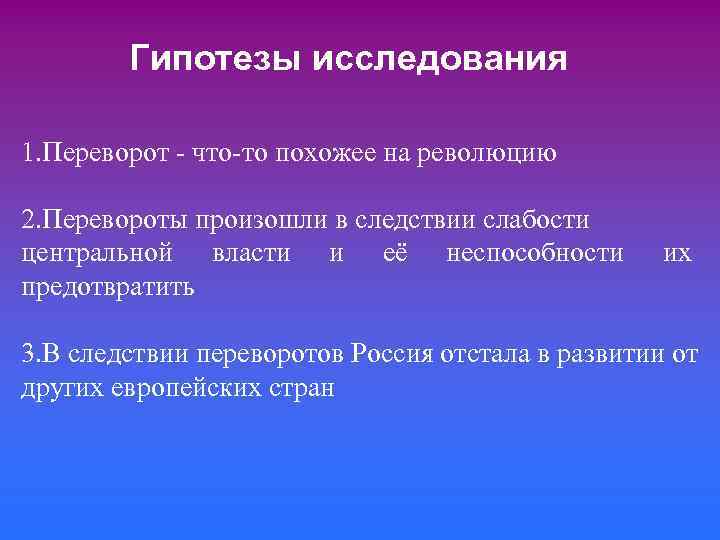 Гипотезы исследования

1.Переворот - что-то похожее на революцию

2.Перевороты произошли в следствии слабости центральной власти и её неспособности их предотвратить

3.В следствии переворотов Россия отстала в развитии от других европейских стран